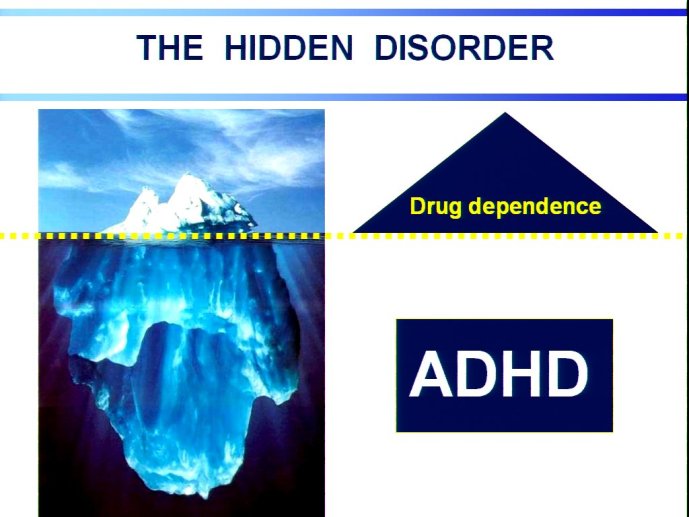 THE HIDDEN DISORDER

Drug dependence

ADHD